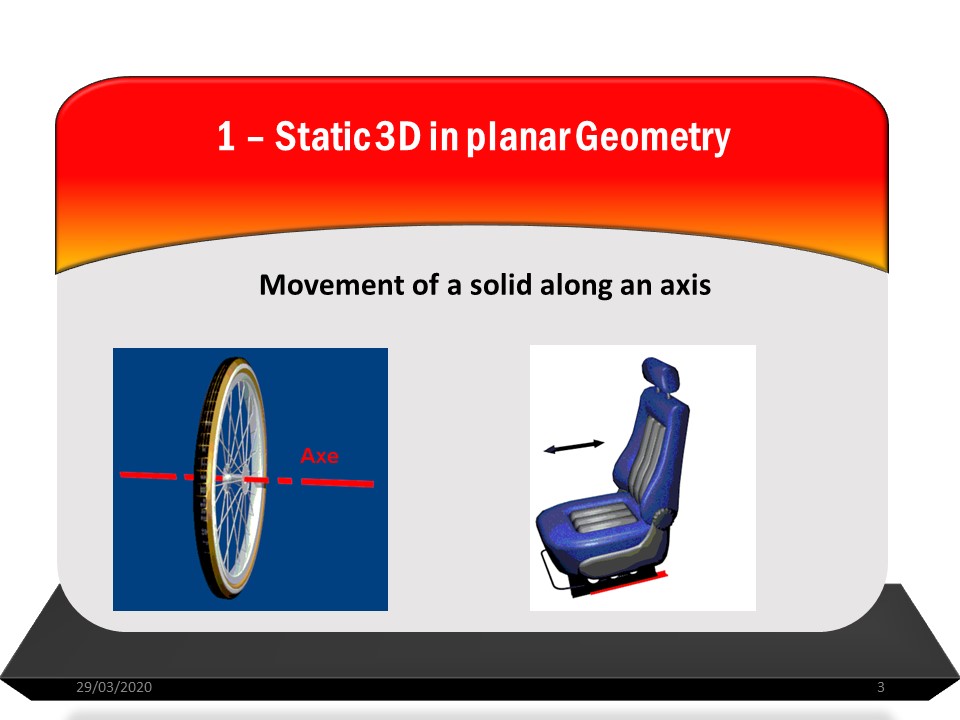 1 – Static 3D in planar Geometry

Movement of a solid along an axis

Axe

29/03/2020

3